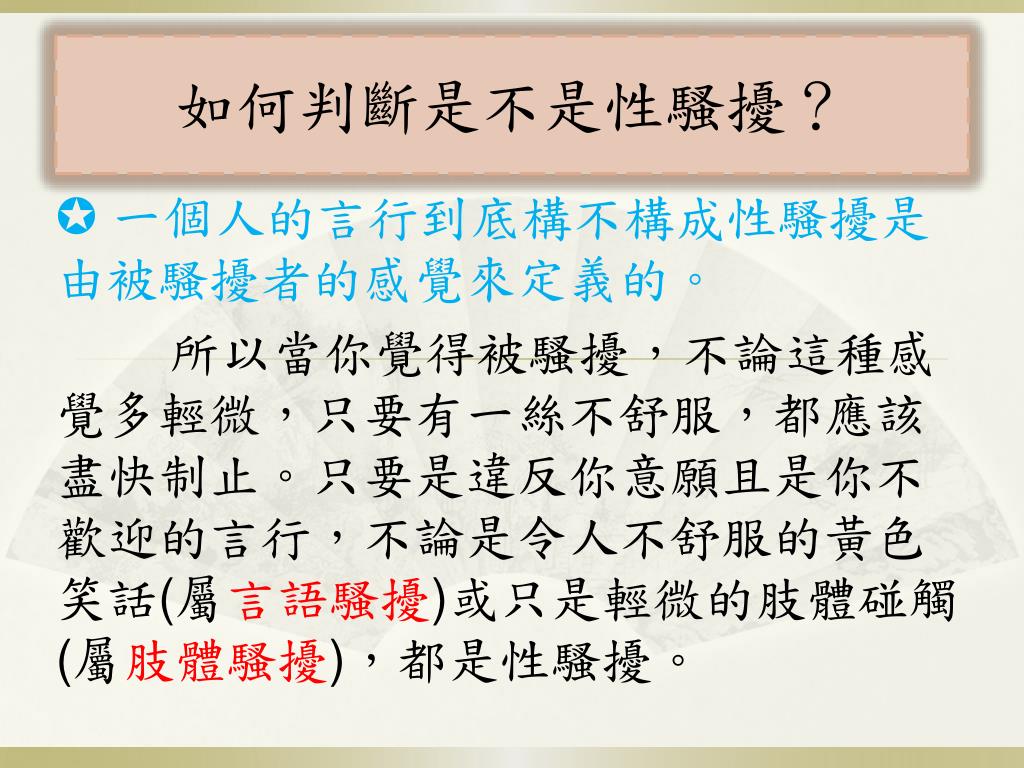 如何判斷是不是性騷擾？

✪ 一個人的言行到底構不構成性騷擾是由被騷擾者的感覺來定義的。

所以當你覺得被騷擾，不論這種感覺多輕微，只要有一絲不舒服，都應該盡快制止。只要是違反你意願且是你不歡迎的言行，不論是令人不舒服的黃色笑話(屬言語騷擾)或只是輕微的肢體碰觸(屬肢體騷擾)，都是性騷擾。